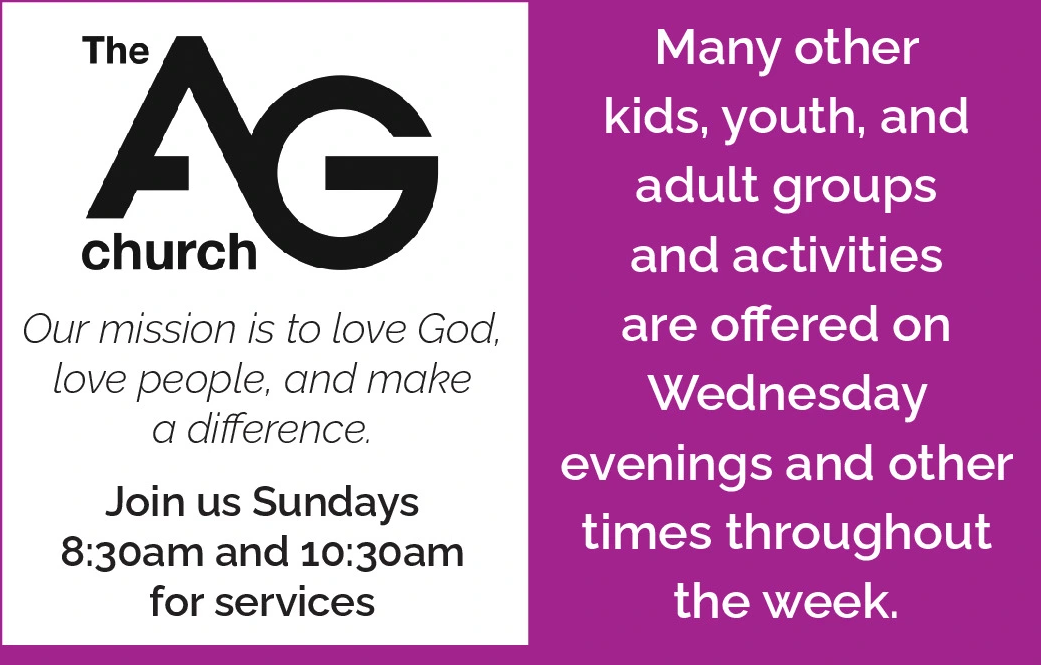 The AG church

Our mission is to love God, love people, and make a difference.

Join us Sundays 8:30am and 10:30am for services

Many other kids, youth, and adult groups and activities are offered on Wednesday evenings and other times throughout the week.